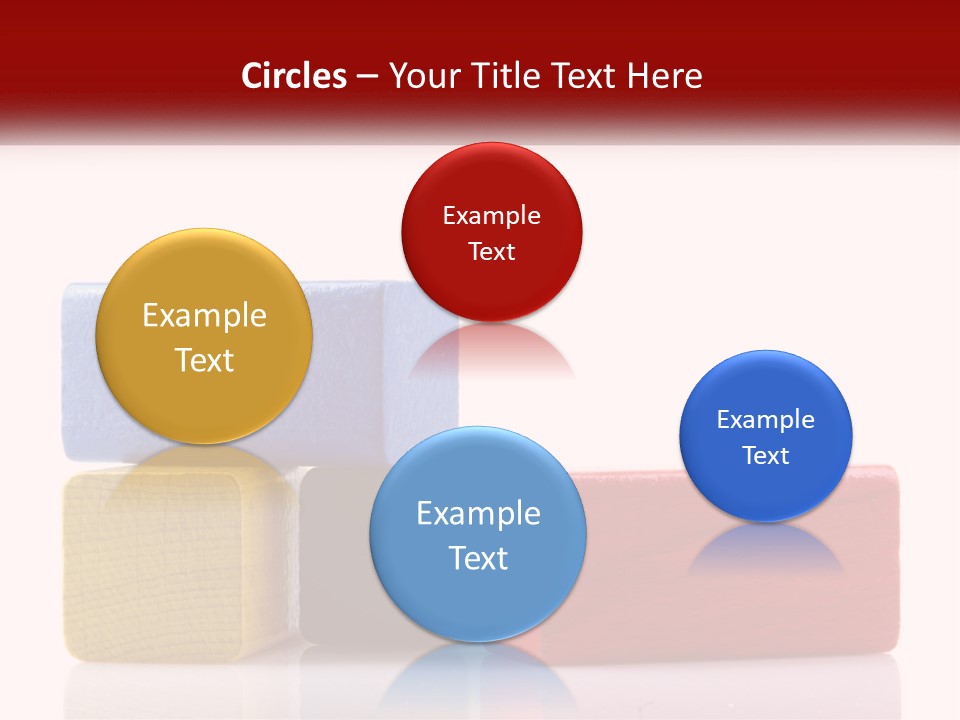 Circles – Your Title Text Here

Example Text

Example Text

Example Text

Example Text